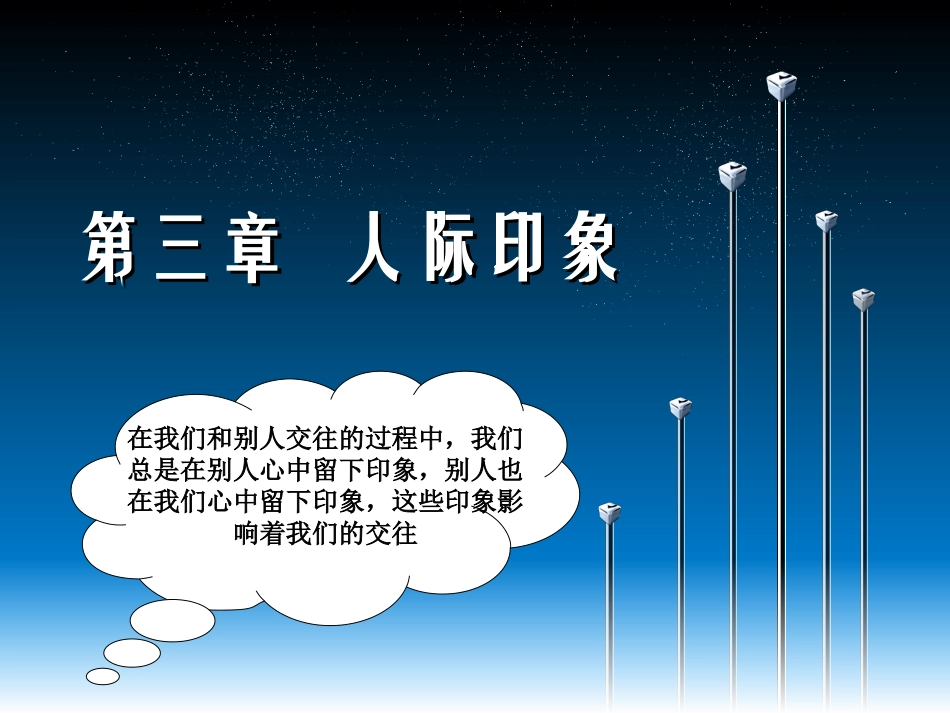 第三章 人际印象

在我们和别人交往的过程中，我们总是在别人心中留下印象，别人也在我们心中留下印象，这些印象影响着我们的交往